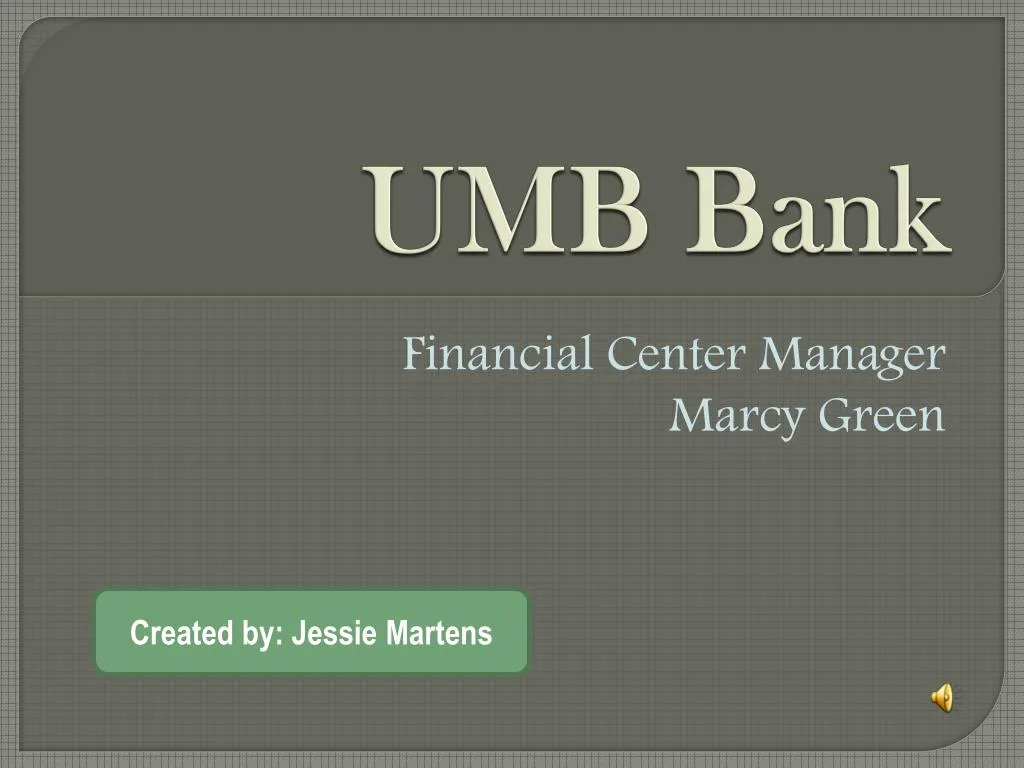 UMB Bank

Financial Center Manager
Marcy Green

Created by: Jessie Martens